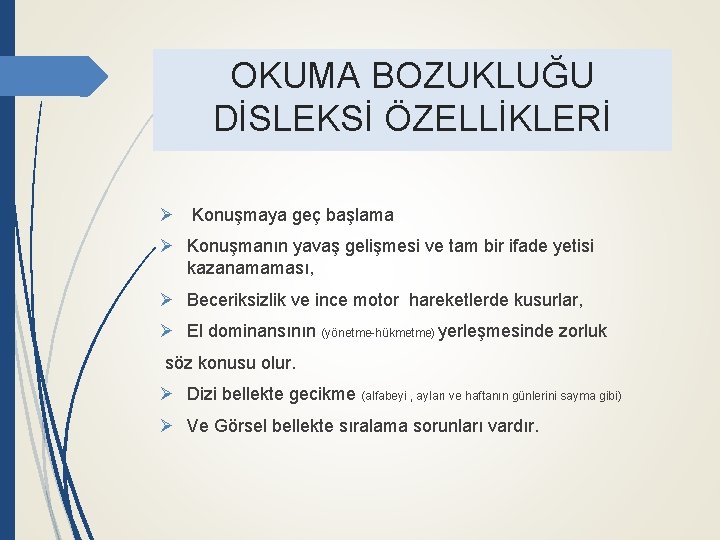 OKUMA BOZUKLUĞU DİSLEKSİ ÖZELLİKLERİ

➢ Konuşmaya geç başlama

➢ Konuşmanın yavaş gelişmesi ve tam bir ifade yetisi kazanamaması,

➢ Beceriksizlik ve ince motor hareketlerde kusurlar,

➢ El dominansının (yönetme-hükmetme) yerleşmesinde zorluk söz konusu olur.

➢ Dizi bellekte gecikme (alfabeyi , ayları ve haftanın günlerini sayma gibi)

➢ Ve Görsel bellekte sıralama sorunları vardır.